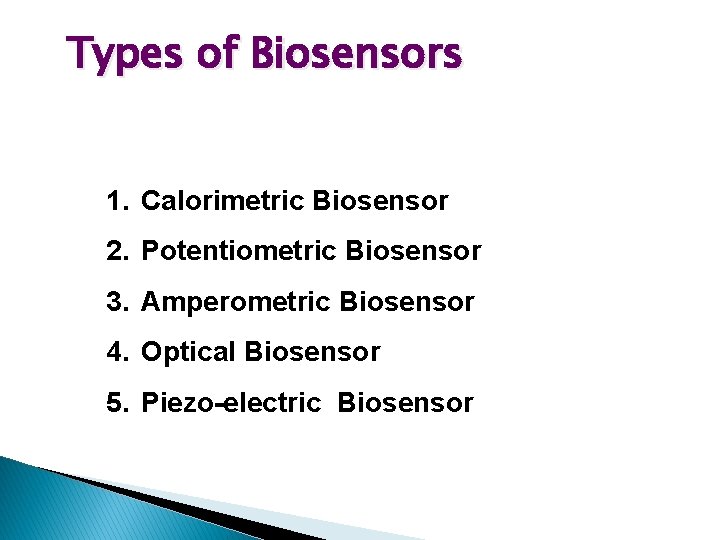 Types of Biosensors

1. Calorimetric Biosensor
2. Potentiometric Biosensor
3. Amperometric Biosensor
4. Optical Biosensor
5. Piezo-electric Biosensor